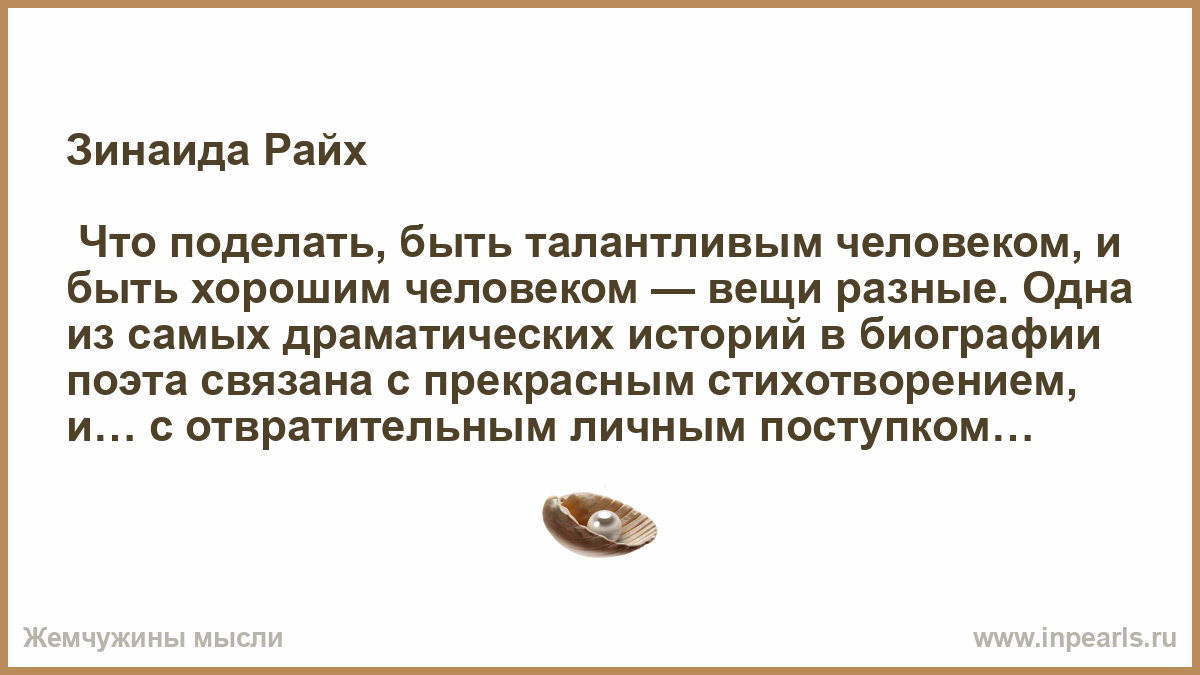 Зинаида Райх

Что поделать, быть талантливым человеком, и быть хорошим человеком — вещи разные. Одна из самых драматических историй в биографии поэта связана с прекрасным стихотворением, и… с отвратительным личным поступком…

Жемчужины мысли

www.inpearls.ru